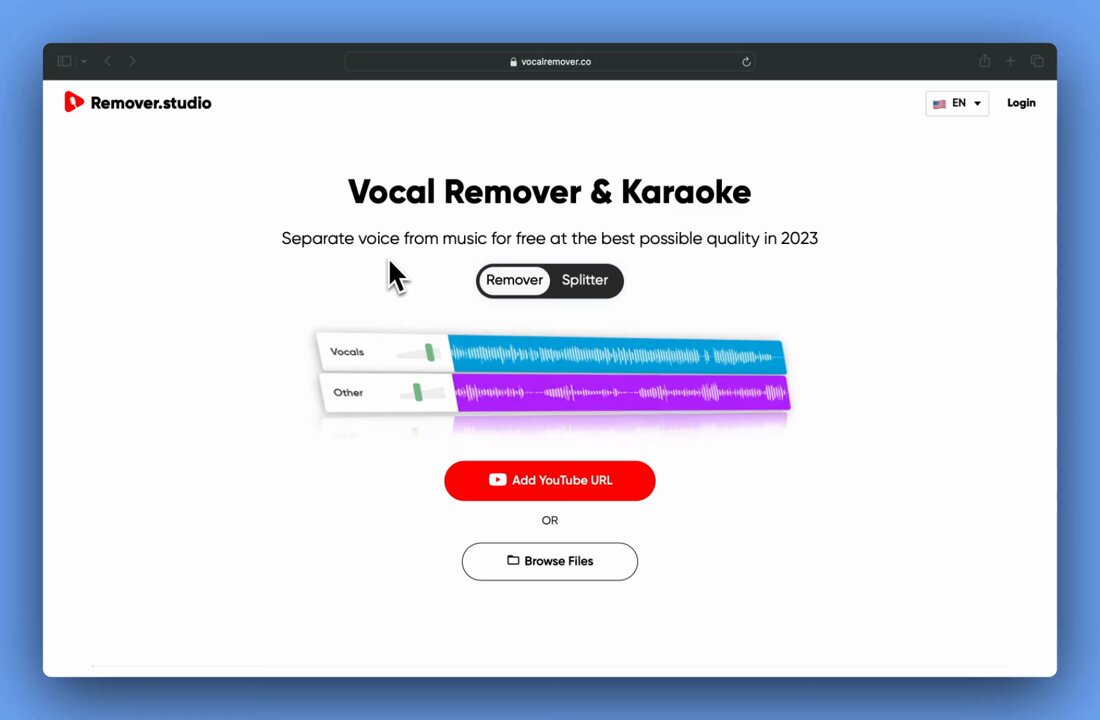 vocalremover.co

Remover.studio

EN

Login

Vocal Remover & Karaoke

Separate voice from music for free at the best possible quality in 2023

Remover Splitter

Vocals

Other

Add YouTube URL

OR

Browse Files